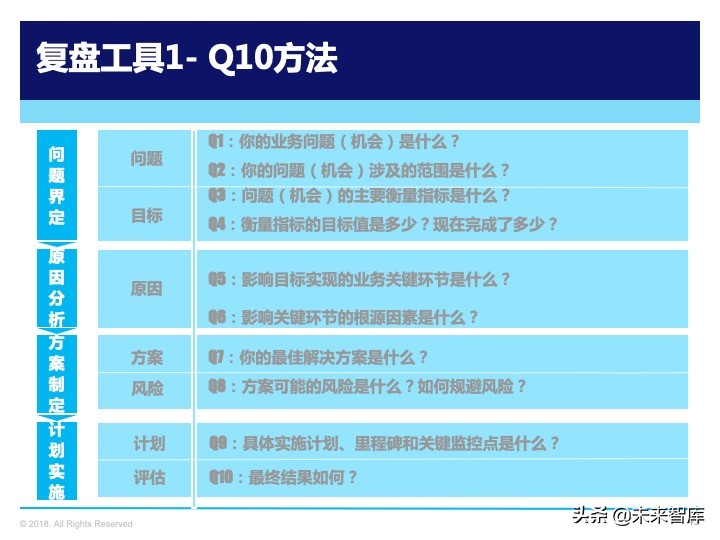 复盘工具1- Q10方法

问题界定

问题

Q1：你的业务问题（机会）是什么？

Q2：你的问题（机会）涉及的范围是什么？

目标

Q3：问题（机会）的主要衡量指标是什么？

Q4：衡量指标的目标值是多少？现在完成了多少？

原因分析

原因

Q5：影响目标实现的业务关键环节是什么？

Q6：影响关键环节的根源因素是什么？

方案制定

方案

Q7：你的最佳解决方案是什么？

风险

Q8：方案可能的风险是什么？如何规避风险？

计划实施

计划

Q9：具体实施计划、里程碑和关键监控点是什么？

评估

Q10：最终结果如何？

© 2018. All Rights Reserved

头条 @未来智库